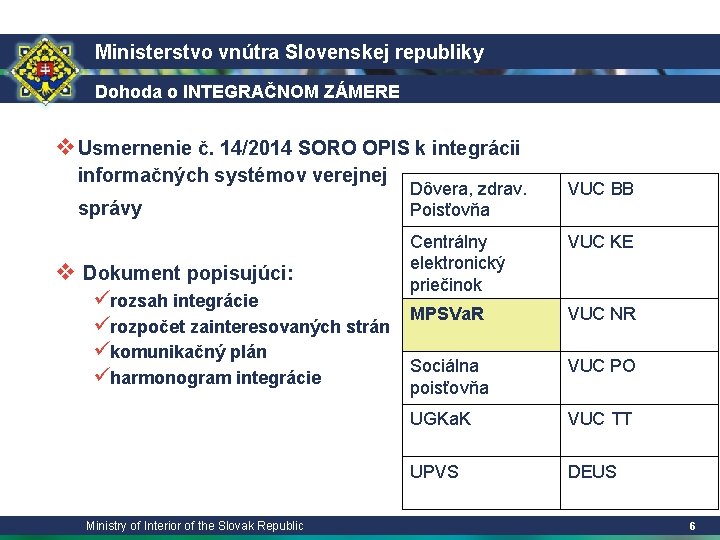 Ministerstvo vnútra Slovenskej republiky

Dohoda o INTEGRAČNOM ZÁMERE

❖ Usmernenie č. 14/2014 SORO OPIS k integrácii informačných systémov verejnej správy

❖ Dokument popisujúci:
✓rozsah integrácie
✓rozpočet zainteresovaných strán
✓komunikačný plán
✓harmonogram integrácie

| Dôvera, zdrav. Poisťovňa | VUC BB |
|---|---|
| Centrálny elektronický priečinok | VUC KE |
| MPSVaR | VUC NR |
| Sociálna poisťovňa | VUC PO |
| UGKaK | VUC TT |
| UPVS | DEUS |

Ministry of Interior of the Slovak Republic

6